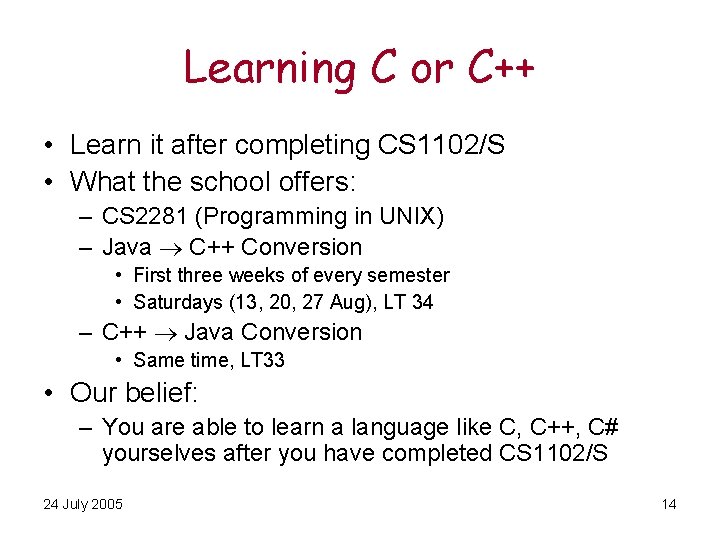 Learning C or C++

• Learn it after completing CS1102/S
• What the school offers:
  – CS2281 (Programming in UNIX)
  – Java $\rightarrow$ C++ Conversion
    • First three weeks of every semester
    • Saturdays (13, 20, 27 Aug), LT 34
  – C++ $\rightarrow$ Java Conversion
    • Same time, LT33
• Our belief:
  – You are able to learn a language like C, C++, C# yourselves after you have completed CS1102/S

24 July 2005

14